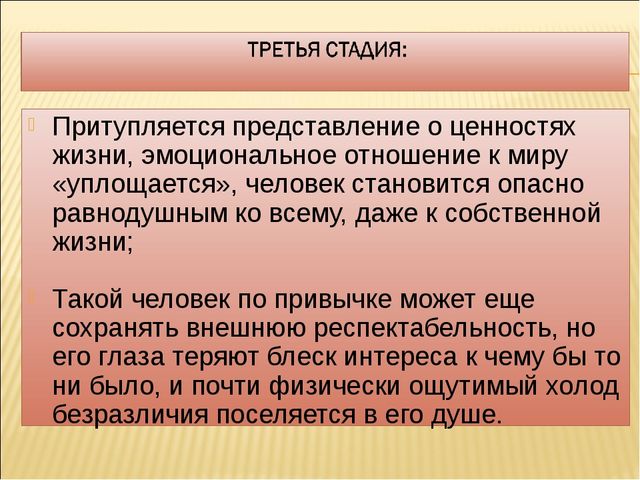 ТРЕТЬЯ СТАДИЯ:

Притупляется представление о ценностях жизни, эмоциональное отношение к миру «уплощается», человек становится опасно равнодушным ко всему, даже к собственной жизни;

Такой человек по привычке может еще сохранять внешнюю респектабельность, но его глаза теряют блеск интереса к чему бы то ни было, и почти физически ощутимый холод безразличия поселяется в его душе.